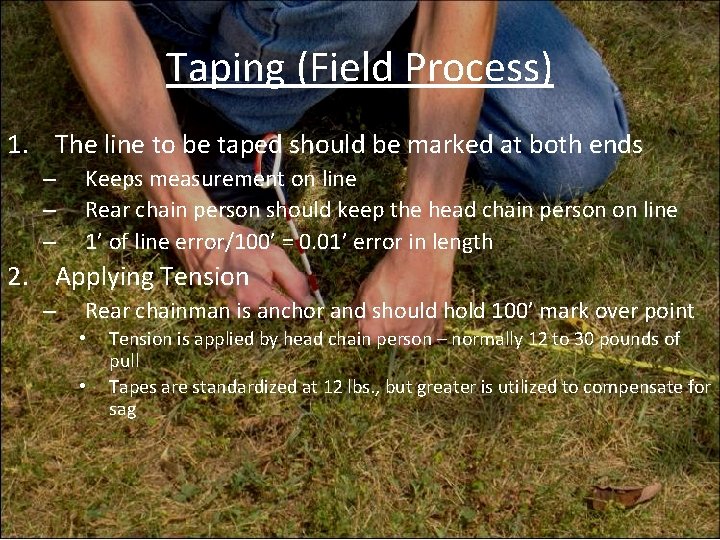 Taping (Field Process)

1. The line to be taped should be marked at both ends
– Keeps measurement on line
– Rear chain person should keep the head chain person on line
– 1' of line error/100' = 0.01' error in length

2. Applying Tension
– Rear chainman is anchor and should hold 100' mark over point
• Tension is applied by head chain person – normally 12 to 30 pounds of pull
• Tapes are standardized at 12 lbs., but greater is utilized to compensate for sag